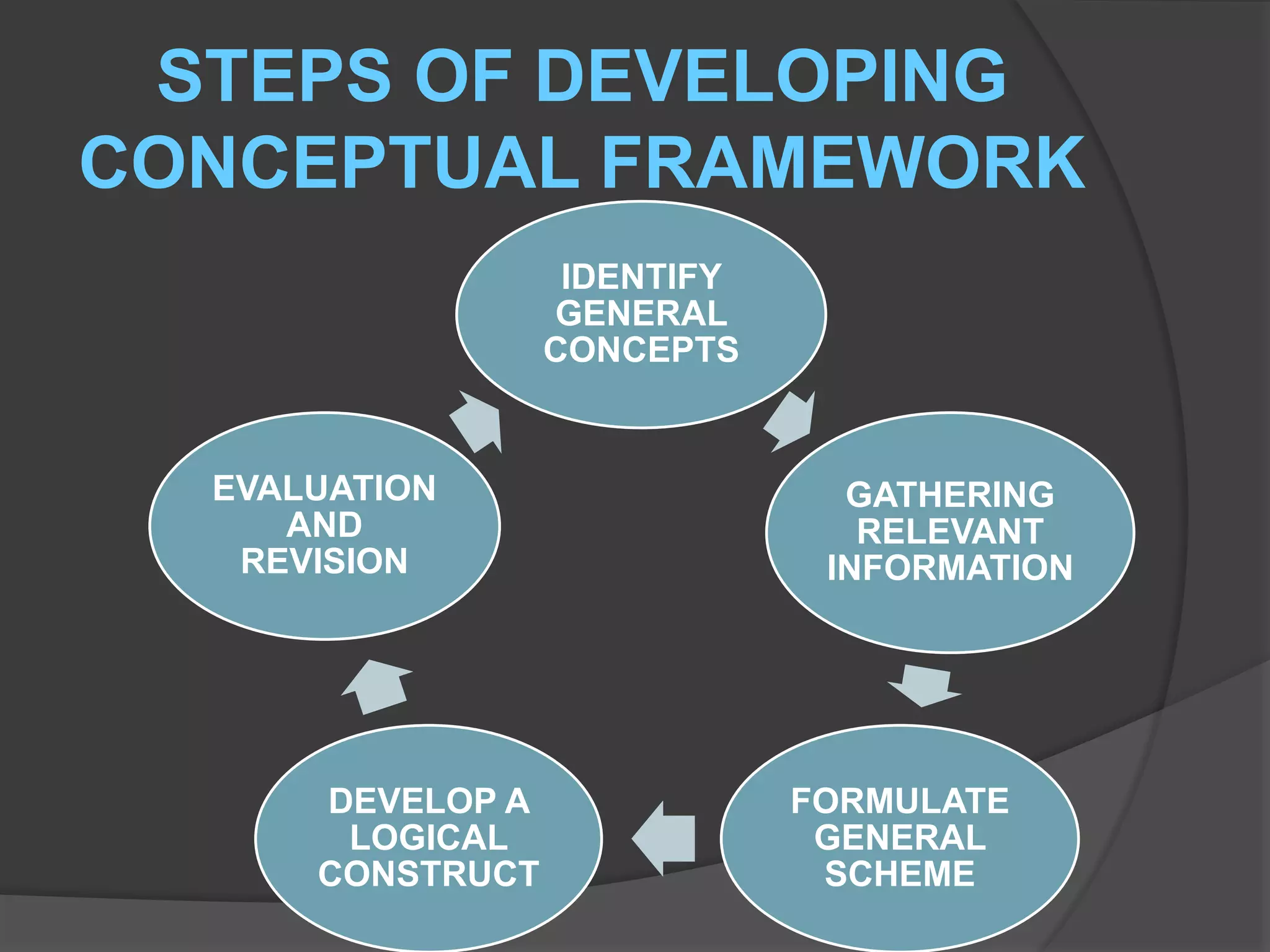 STEPS OF DEVELOPING CONCEPTUAL FRAMEWORK

IDENTIFY GENERAL CONCEPTS

GATHERING RELEVANT INFORMATION

FORMULATE GENERAL SCHEME

DEVELOP A LOGICAL CONSTRUCT

EVALUATION AND REVISION